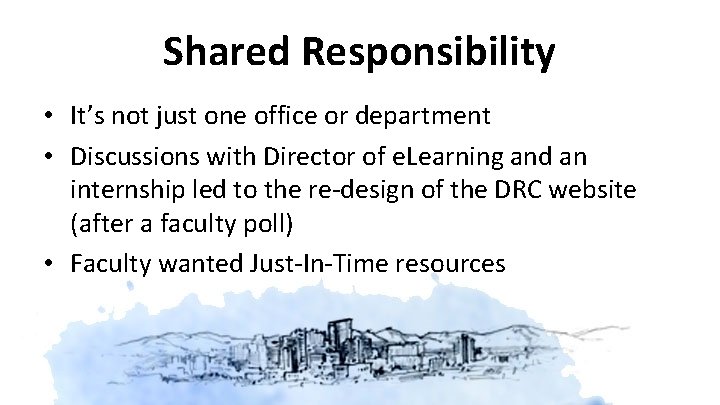 Shared Responsibility

• It's not just one office or department
• Discussions with Director of eLearning and an internship led to the re-design of the DRC website (after a faculty poll)
• Faculty wanted Just-In-Time resources